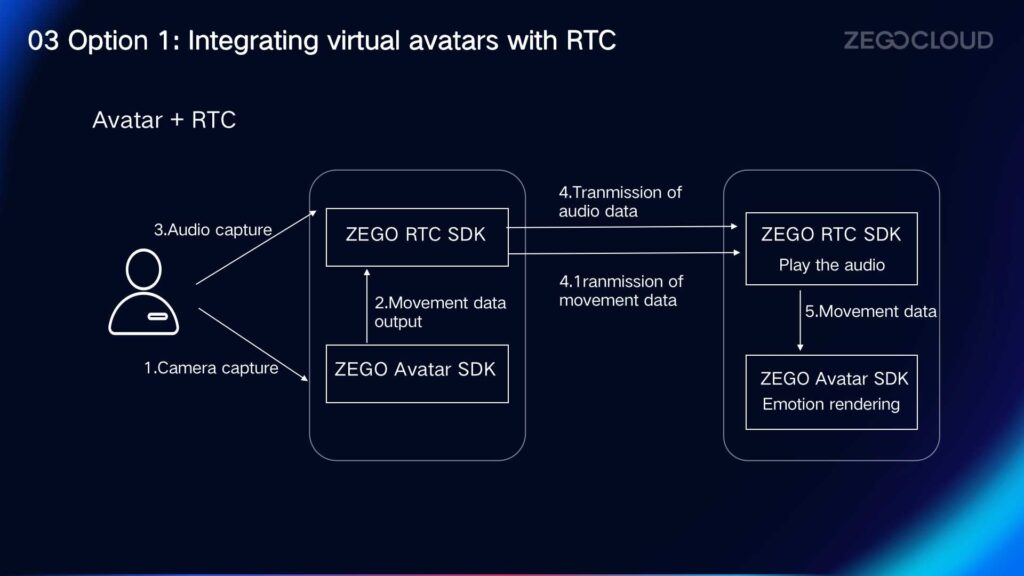 03 Option 1: Integrating virtual avatars with RTC

ZEGOCLOUD

Avatar + RTC

3.Audio capture

1.Camera capture

ZEGO RTC SDK

2.Movement data output

ZEGO Avatar SDK

4.Tranmission of audio data

4.1ranmission of movement data

ZEGO RTC SDK
Play the audio

5.Movement data

ZEGO Avatar SDK
Emotion rendering